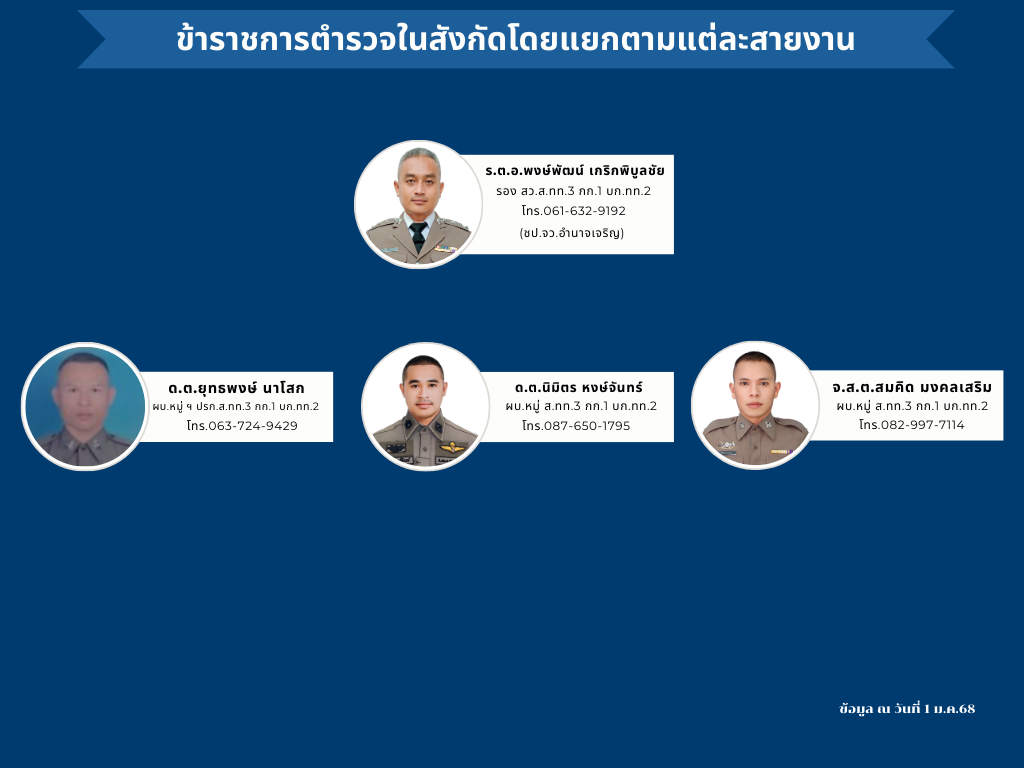 ข้าราชการตำรวจในสังกัดโดยแยกตามแต่ละสายงาน

ร.ต.อ.พงษ์พัฒน์ เกริกพิบูลชัย
รอง สว.ส.ทท.3 กก.1 บก.ทท.2
โทร.061-632-9192
(ชป.จว.อำนาจเจริญ)

ด.ต.ยุทธพงษ์ นาโสก
ผบ.หมู่ ฯ ปรก.ส.ทท.3 กก.1 บก.ทท.2
โทร.063-724-9429

ด.ต.นิมิตร หงษ์จันทร์
ผบ.หมู่ ส.ทท.3 กก.1 บก.ทท.2
โทร.087-650-1795

จ.ส.ต.สมคิด มงคลเสริม
ผบ.หมู่ ส.ทท.3 กก.1 บก.ทท.2
โทร.082-997-7114

ข้อมูล ณ วันที่ 1 ม.ค.68